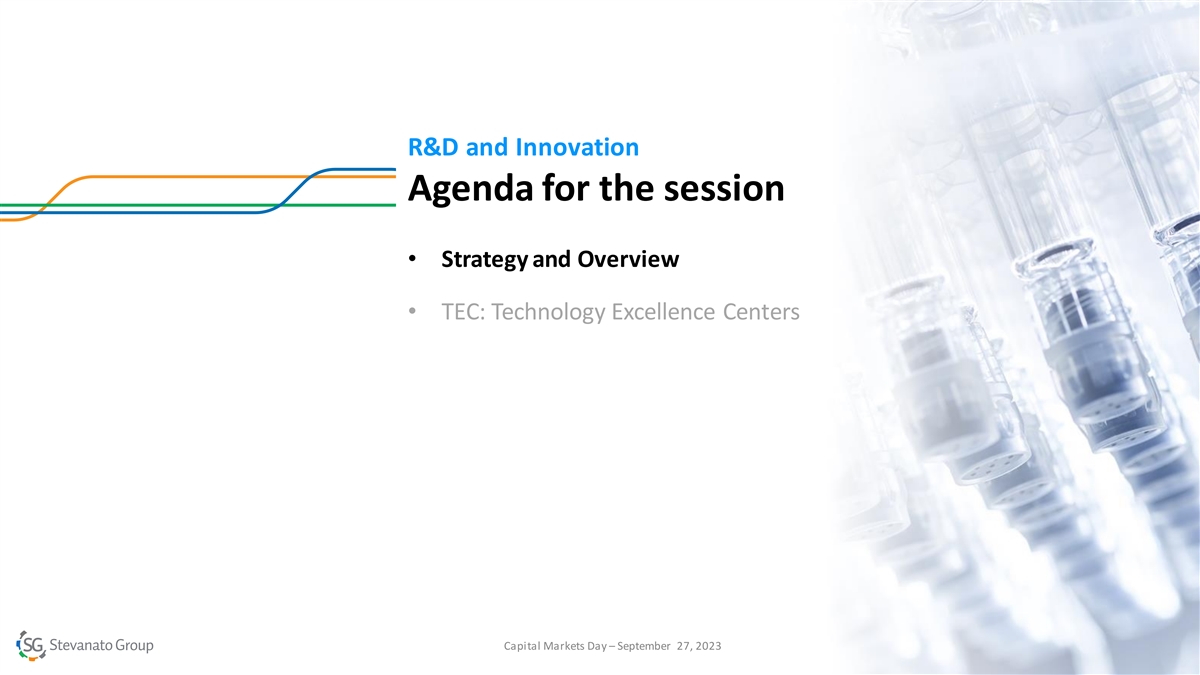 R&D and Innovation

Agenda for the session

• Strategy and Overview

• TEC: Technology Excellence Centers

SG Stevanato Group

Capital Markets Day – September 27, 2023